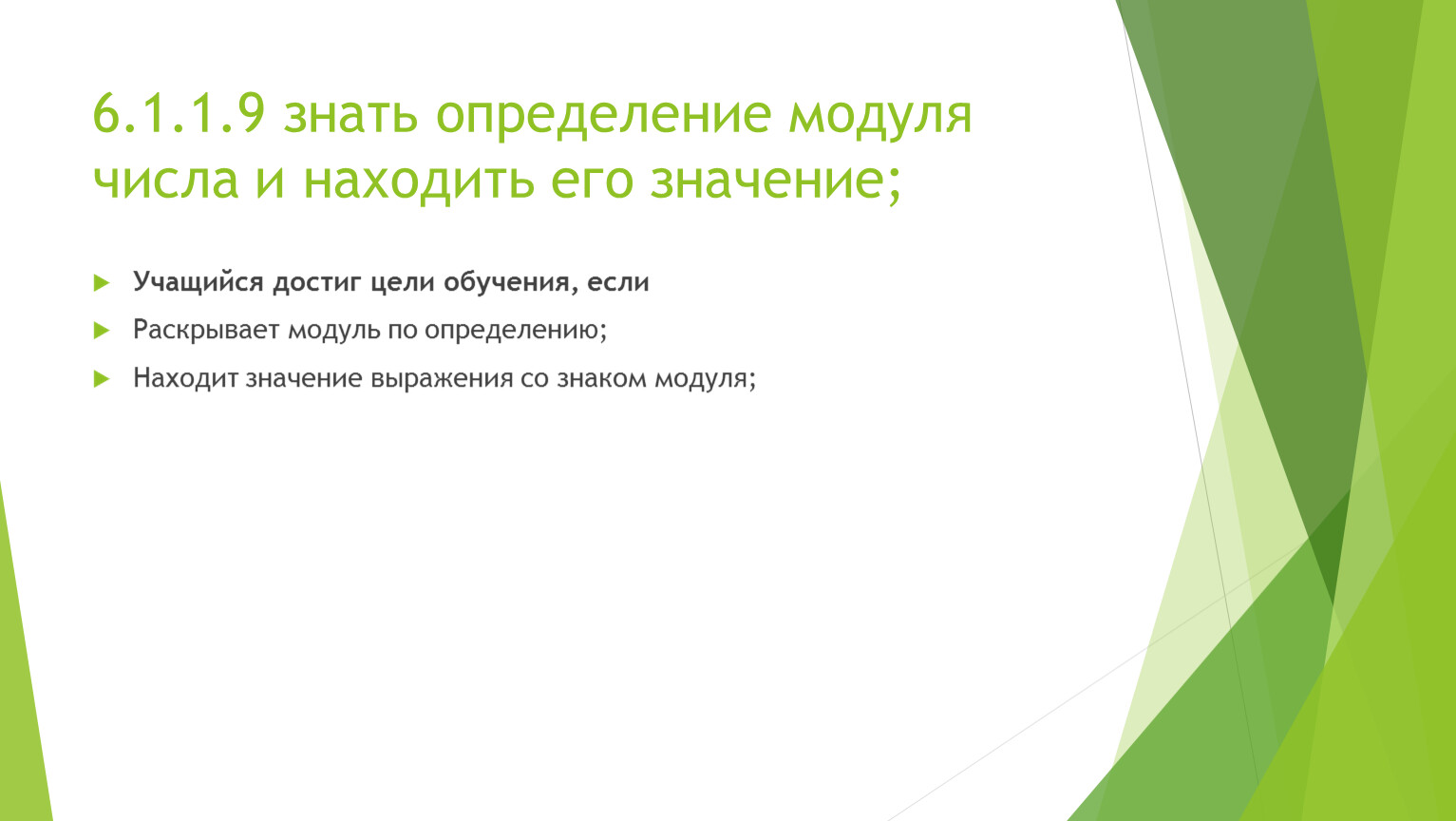 6.1.1.9 знать определение модуля числа и находить его значение;

Учащийся достиг цели обучения, если

Раскрывает модуль по определению;

Находит значение выражения со знаком модуля;